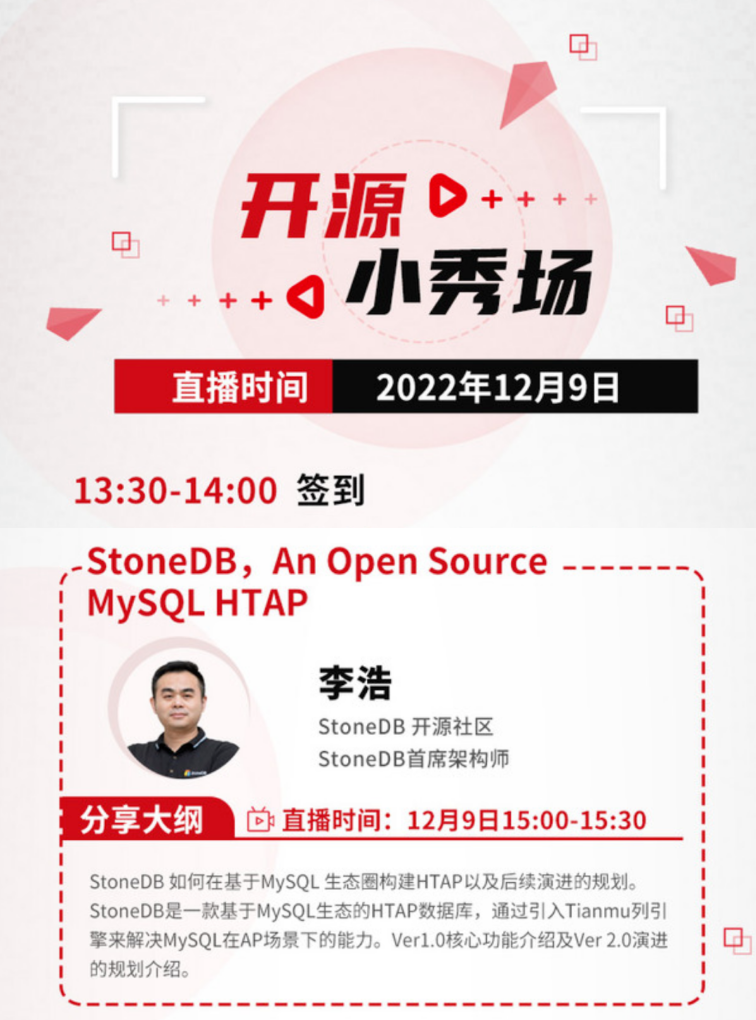 开源
小秀场

直播时间 2022年12月9日

13:30-14:00 签到

StoneDB，An Open Source MySQL HTAP

李浩
StoneDB 开源社区
StoneDB首席架构师

分享大纲
直播时间：12月9日15:00-15:30

StoneDB 如何在基于MySQL 生态圈构建HTAP以及后续演进的规划。StoneDB是一款基于MySQL生态的HTAP数据库，通过引入Tianmu列引擎来解决MySQL在AP场景下的能力。Ver1.0核心功能介绍及Ver 2.0演进的规划介绍。